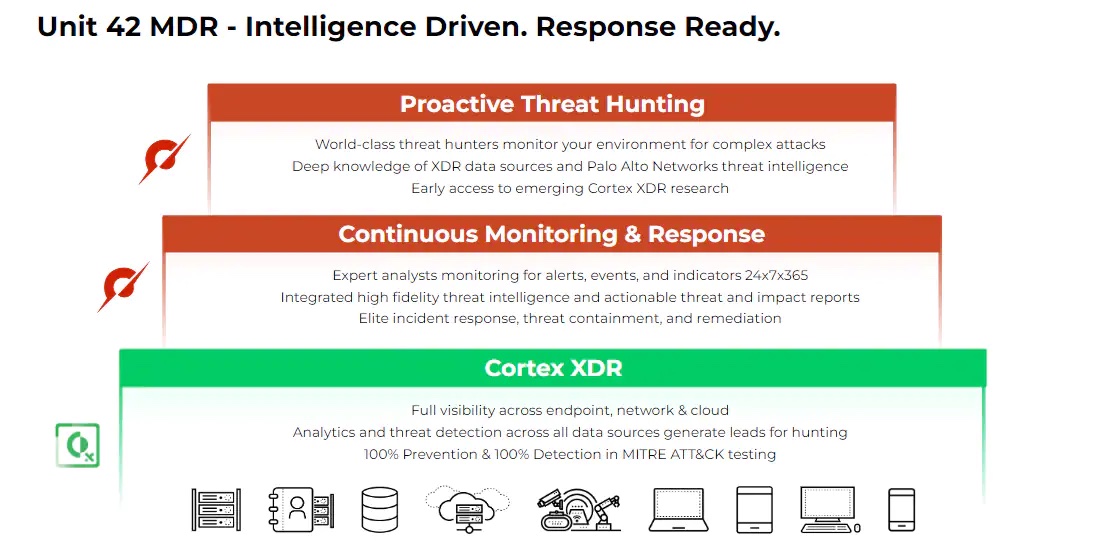 Unit 42 MDR - Intelligence Driven. Response Ready.

Proactive Threat Hunting

World-class threat hunters monitor your environment for complex attacks
Deep knowledge of XDR data sources and Palo Alto Networks threat intelligence
Early access to emerging Cortex XDR research

Continuous Monitoring & Response

Expert analysts monitoring for alerts, events, and indicators 24x7x365
Integrated high fidelity threat intelligence and actionable threat and impact reports
Elite incident response, threat containment, and remediation

Cortex XDR

Full visibility across endpoint, network & cloud
Analytics and threat detection across all data sources generate leads for hunting
100% Prevention & 100% Detection in MITRE ATT&CK testing